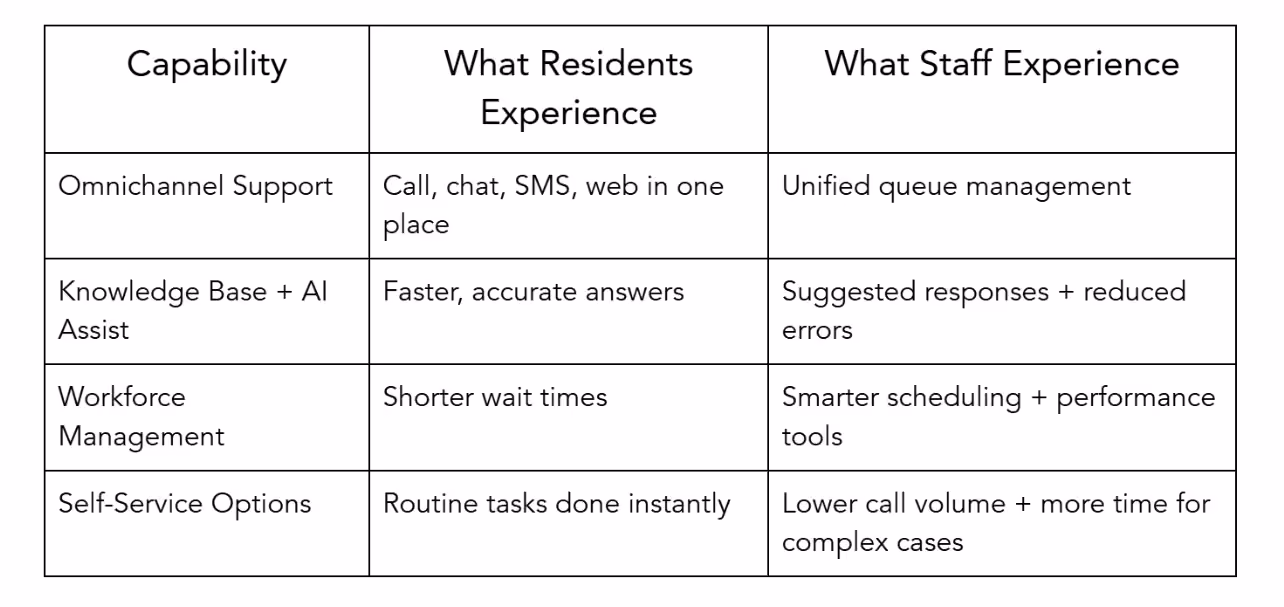 | Capability | What Residents Experience | What Staff Experience |
|---|---|---|
| Omnichannel Support | Call, chat, SMS, web in one place | Unified queue management |
| Knowledge Base + AI Assist | Faster, accurate answers | Suggested responses + reduced errors |
| Workforce Management | Shorter wait times | Smarter scheduling + performance tools |
| Self-Service Options | Routine tasks done instantly | Lower call volume + more time for complex cases |